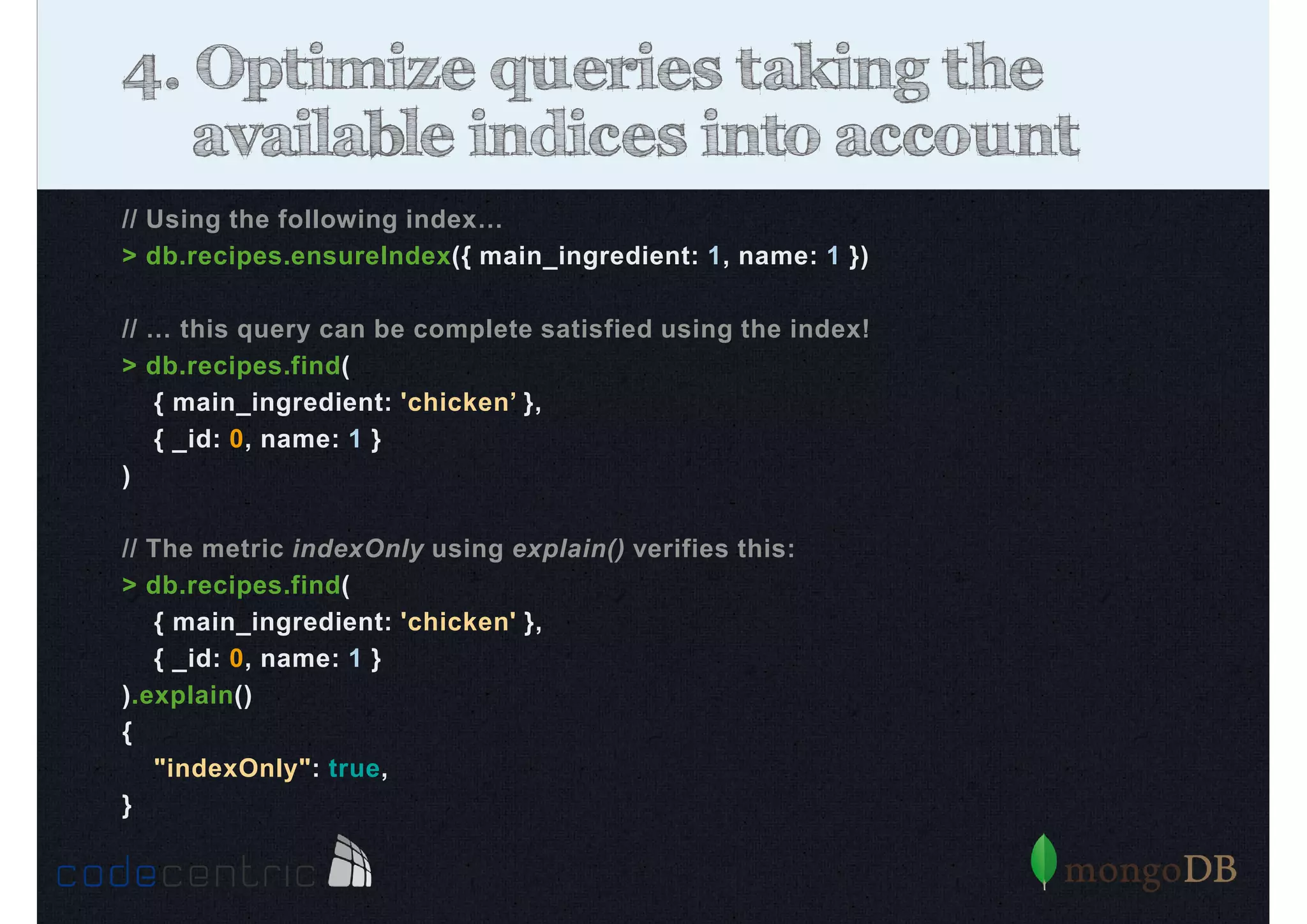 4. Optimize queries taking the available indices into account

// Using the following index...
> db.recipes.ensureIndex({ main_ingredient: 1, name: 1 })

// ... this query can be complete satisfied using the index!
> db.recipes.find(
{ main_ingredient: 'chicken’ },
{ _id: 0, name: 1 }
)

// The metric indexOnly using explain() verifies this:
> db.recipes.find(
{ main_ingredient: 'chicken' },
{ _id: 0, name: 1 }
).explain()
{
"indexOnly": true,
}

codecentric

mongoDB